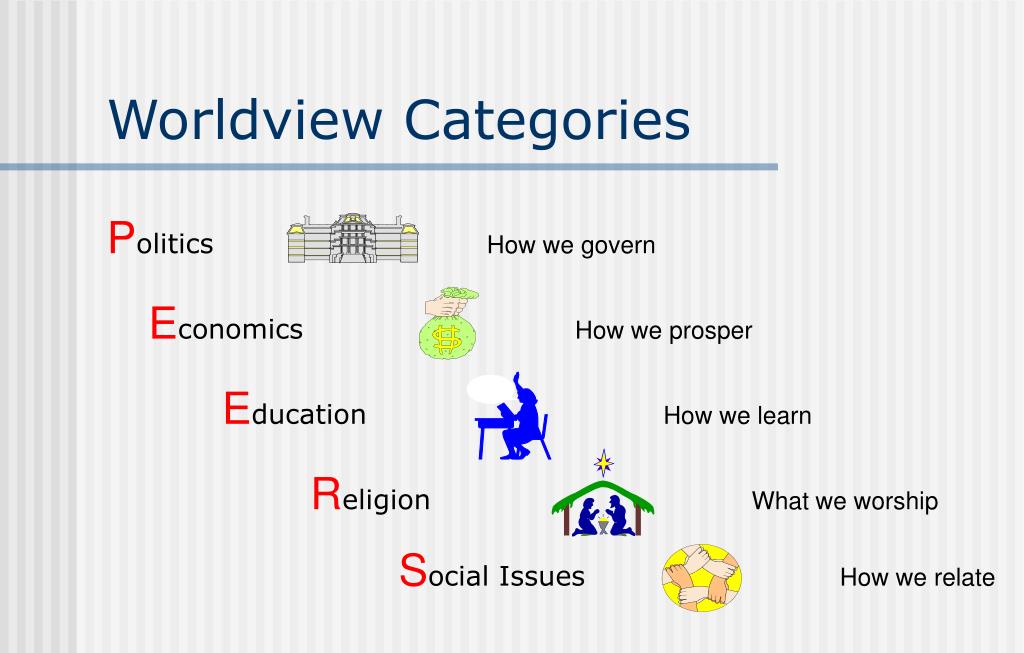 Worldview Categories

Politics How we govern

Economics How we prosper

Education How we learn

Religion What we worship

Social Issues How we relate